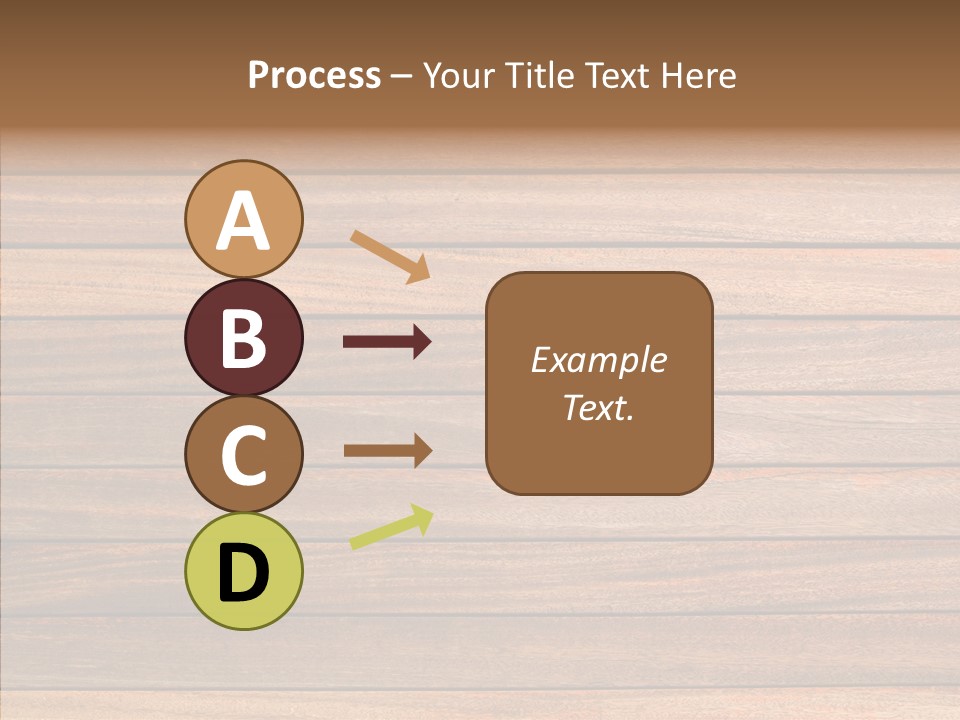 Process – Your Title Text Here

A

B

C

D

Example Text.